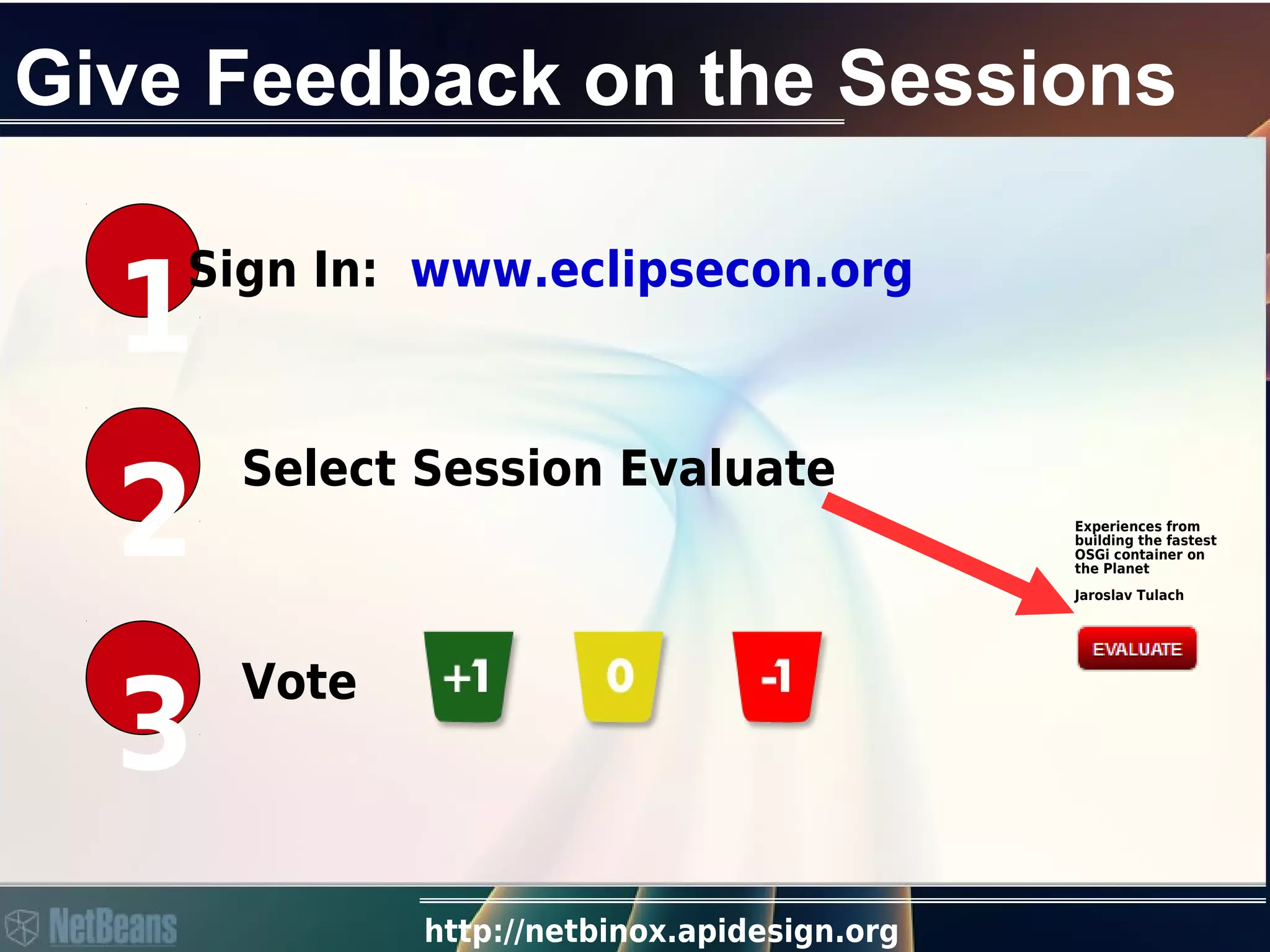 Give Feedback on the Sessions

1 Sign In: www.eclipsecon.org

2 Select Session Evaluate

Experiences from building the fastest OSGi container on the Planet

Jaroslav Tulach

EVALUATE

3 Vote +1 0 -1

NetBeans

http://netbinox.apidesign.org